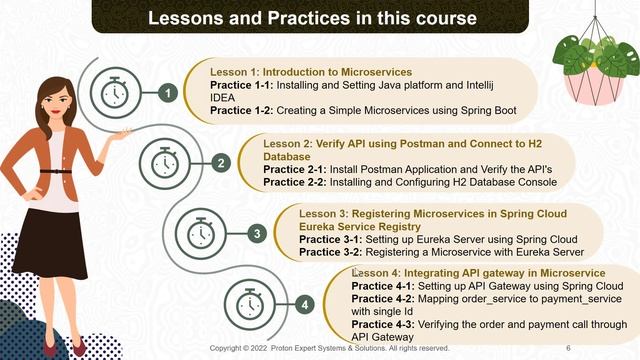 Lessons and Practices in this course

1

Lesson 1: Introduction to Microservices
Practice 1-1: Installing and Setting Java platform and Intellij IDEA
Practice 1-2: Creating a Simple Microservices using Spring Boot

2

Lesson 2: Verify API using Postman and Connect to H2 Database
Practice 2-1: Install Postman Application and Verify the API's
Practice 2-2: Installing and Configuring H2 Database Console

3

Lesson 3: Registering Microservices in Spring Cloud Eureka Service Registry
Practice 3-1: Setting up Eureka Server using Spring Cloud
Practice 3-2: Registering a Microservice with Eureka Server

4

Lesson 4: Integrating API gateway in Microservice
Practice 4-1: Setting up API Gateway using Spring Cloud
Practice 4-2: Mapping order_service to payment_service with single Id
Practice 4-3: Verifying the order and payment call through API Gateway

Copyright © 2022 Proton Expert Systems & Solutions. All rights reserved.
6